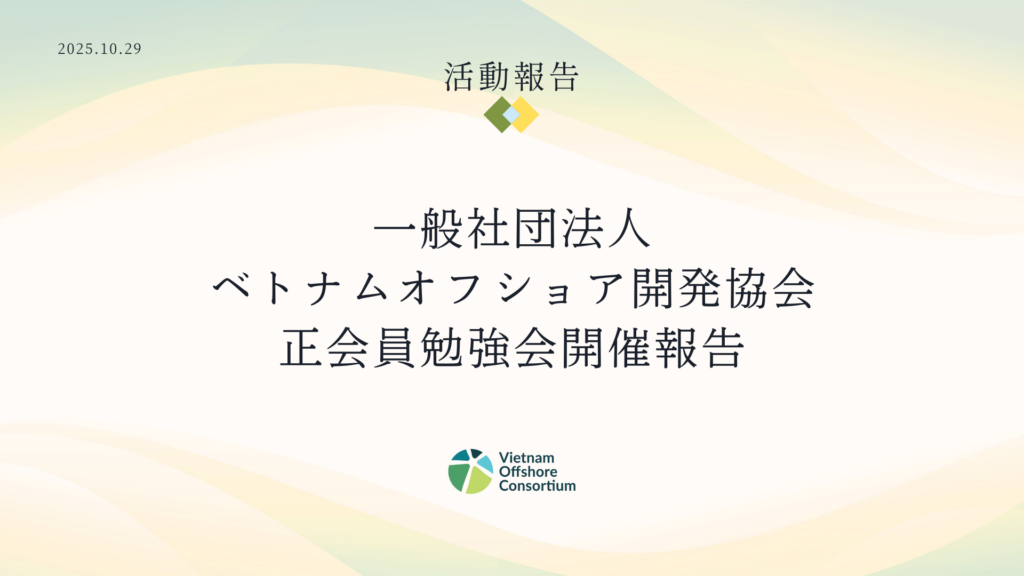 2025.10.29

活動報告

一般社団法人
ベトナムオフショア開発協会
正会員勉強会開催報告

Vietnam
Offshore
Consortium